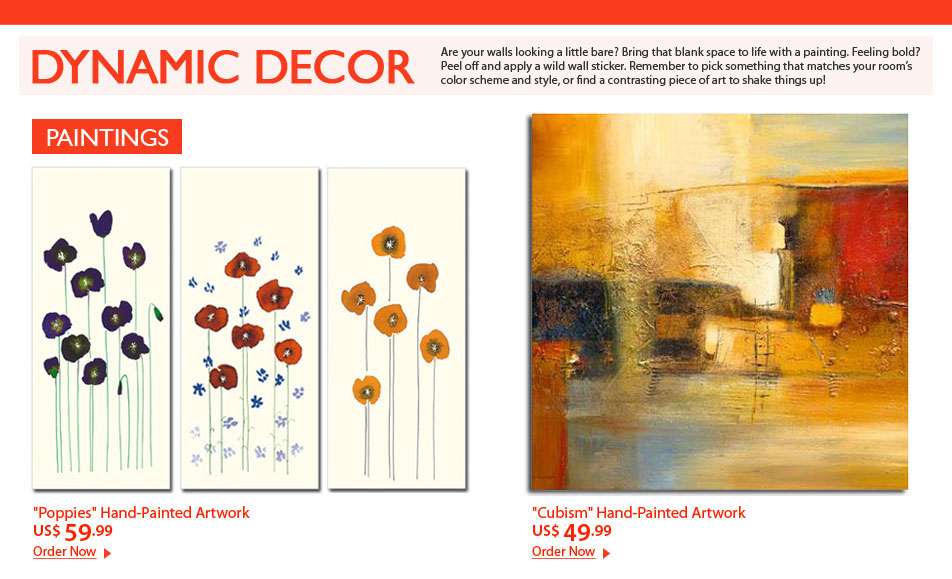 DYNAMIC DECOR

Are your walls looking a little bare? Bring that blank space to life with a painting. Feeling bold? Peel off and apply a wild wall sticker. Remember to pick something that matches your room's color scheme and style, or find a contrasting piece of art to shake things up!

PAINTINGS

"Poppies" Hand-Painted Artwork
US$ 59.99
Order Now

"Cubism" Hand-Painted Artwork
US$ 49.99
Order Now